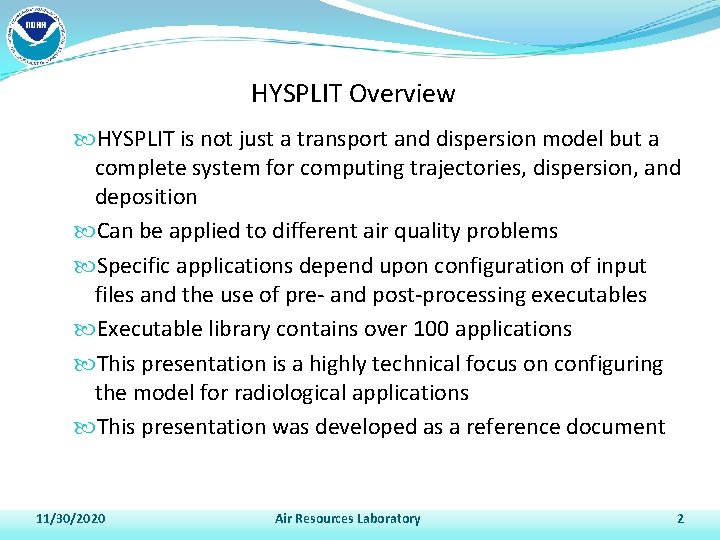 NOAA

HYSPLIT Overview

HYSPLIT is not just a transport and dispersion model but a complete system for computing trajectories, dispersion, and deposition

Can be applied to different air quality problems

Specific applications depend upon configuration of input files and the use of pre- and post-processing executables

Executable library contains over 100 applications

This presentation is a highly technical focus on configuring the model for radiological applications

This presentation was developed as a reference document

11/30/2020 Air Resources Laboratory 2